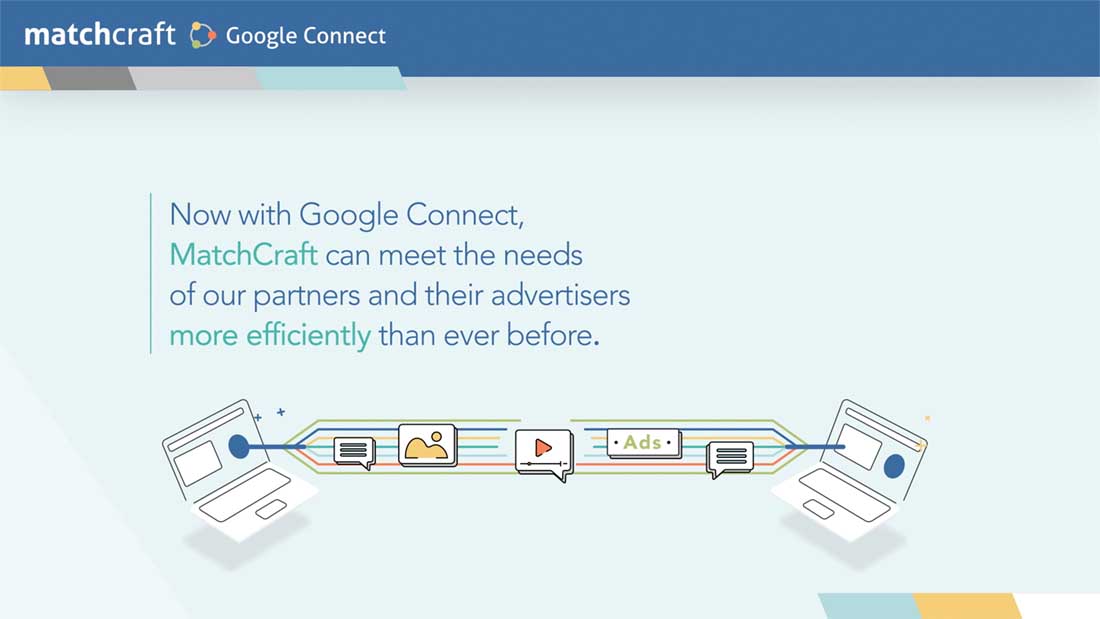 matchcraft Google Connect

Now with Google Connect, MatchCraft can meet the needs of our partners and their advertisers more efficiently than ever before.

Ads